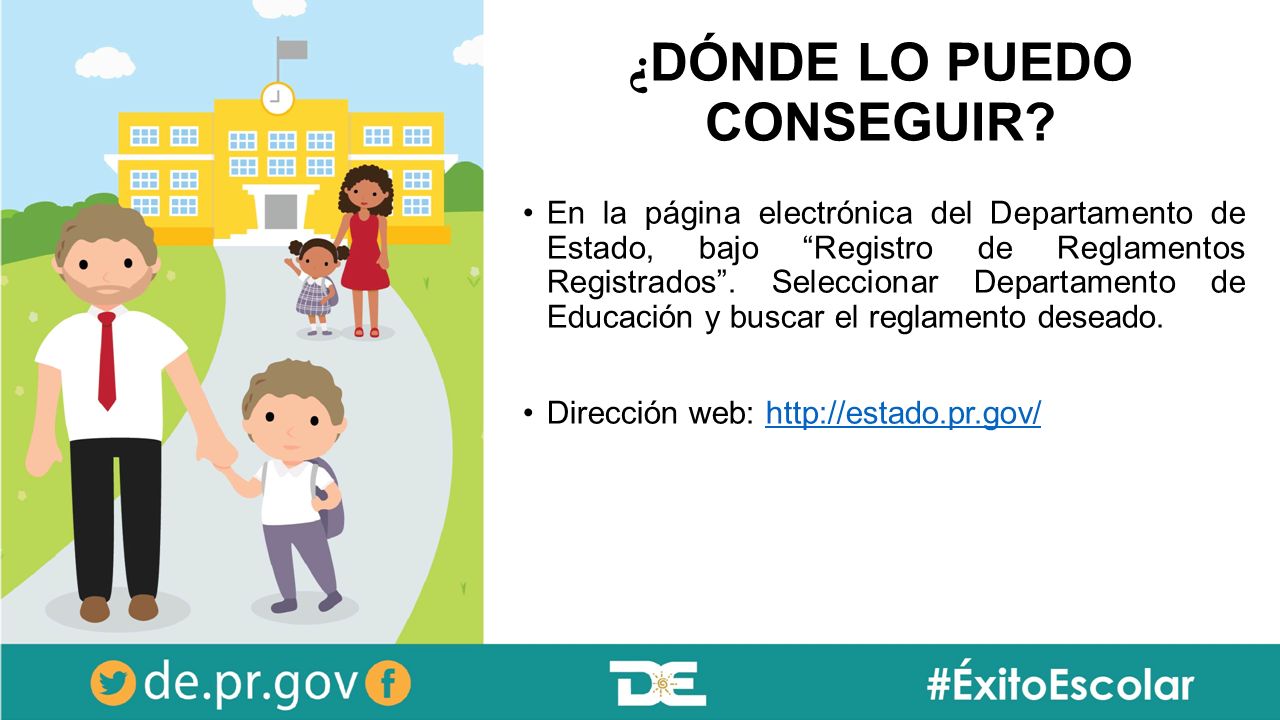 ¿DÓNDE LO PUEDO CONSEGUIR?

• En la página electrónica del Departamento de Estado, bajo “Registro de Reglamentos Registrados”. Seleccionar Departamento de Educación y buscar el reglamento deseado.

• Dirección web: http://estado.pr.gov/

de.pr.gov

DE

#ÉxitoEscolar